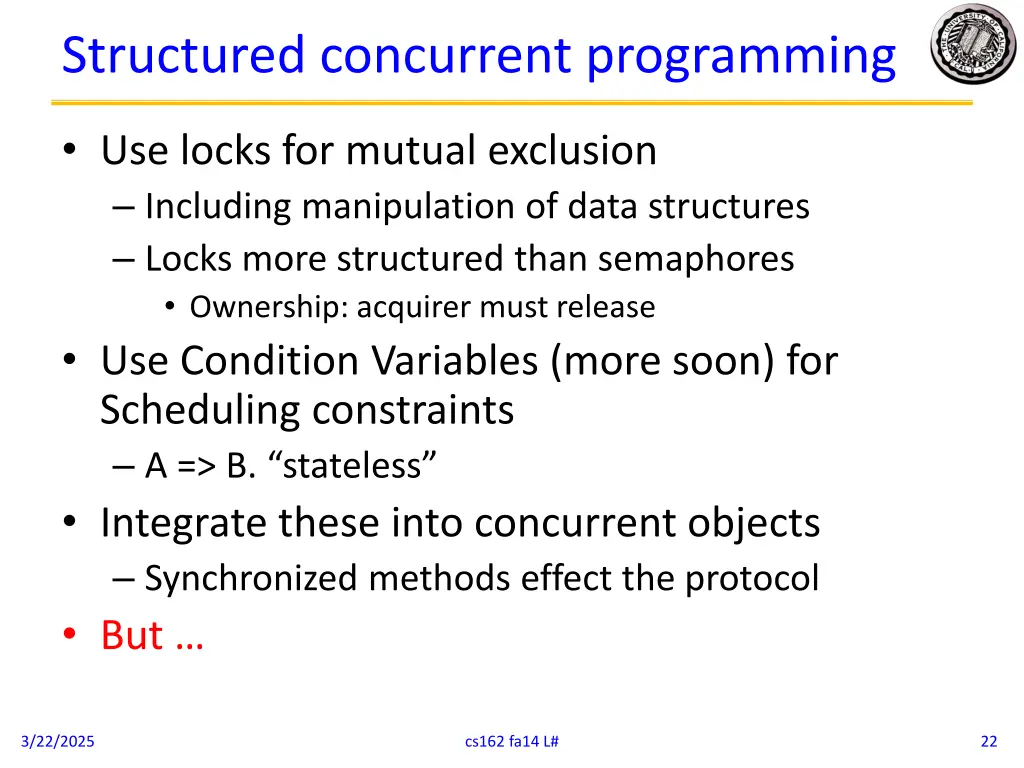 Structured concurrent programming

• Use locks for mutual exclusion
– Including manipulation of data structures
– Locks more structured than semaphores
• Ownership: acquirer must release
• Use Condition Variables (more soon) for Scheduling constraints
– A => B. “stateless”
• Integrate these into concurrent objects
– Synchronized methods effect the protocol
• But …

3/22/2025
cs162 fa14 L#
22